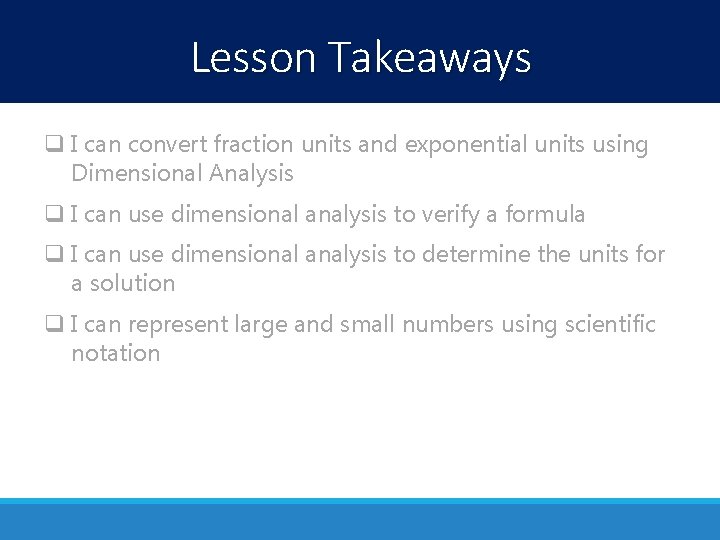 Lesson Takeaways

❑ I can convert fraction units and exponential units using Dimensional Analysis

❑ I can use dimensional analysis to verify a formula

❑ I can use dimensional analysis to determine the units for a solution

❑ I can represent large and small numbers using scientific notation